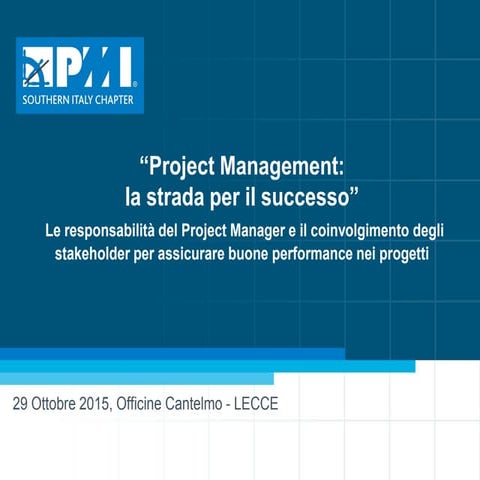 PMI®
SOUTHERN ITALY CHAPTER

“Project Management:
la strada per il successo”

Le responsabilità del Project Manager e il coinvolgimento degli stakeholder per assicurare buone performance nei progetti

29 Ottobre 2015, Officine Cantelmo - LECCE